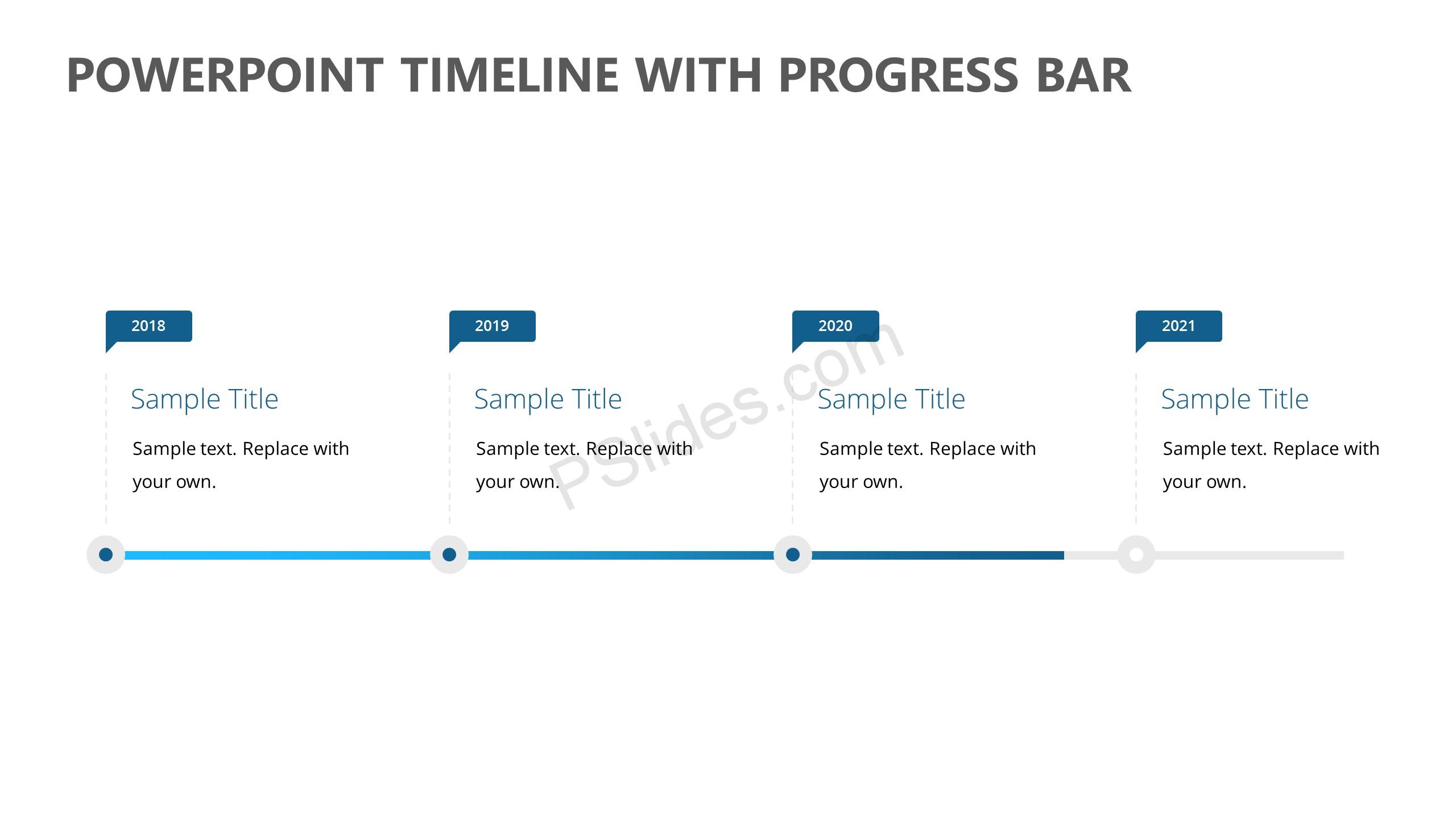 POWERPOINT TIMELINE WITH PROGRESS BAR

2018

Sample Title

Sample text. Replace with your own.

2019

Sample Title

Sample text. Replace with your own.

2020

Sample Title

Sample text. Replace with your own.

2021

Sample Title

Sample text. Replace with your own.

PSlides.com